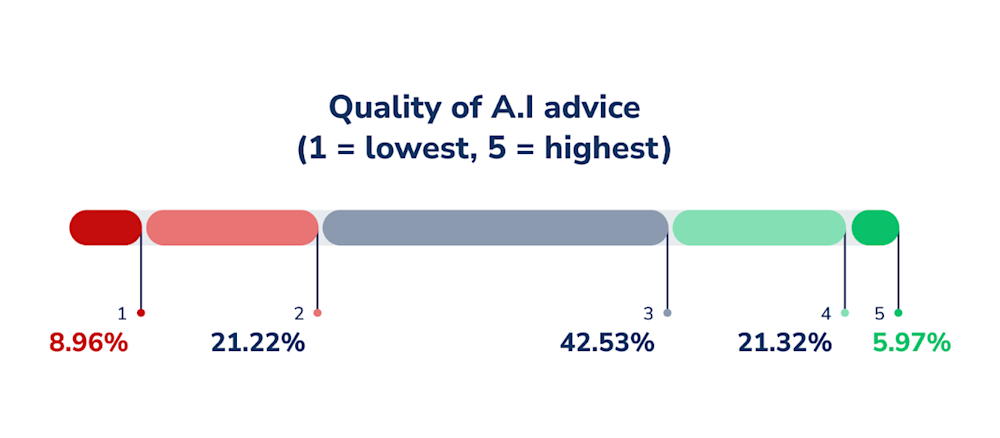 Quality of A.I advice
(1 = lowest, 5 = highest)

1
8.96%

2
21.22%

3
42.53%

4
21.32%

5
5.97%